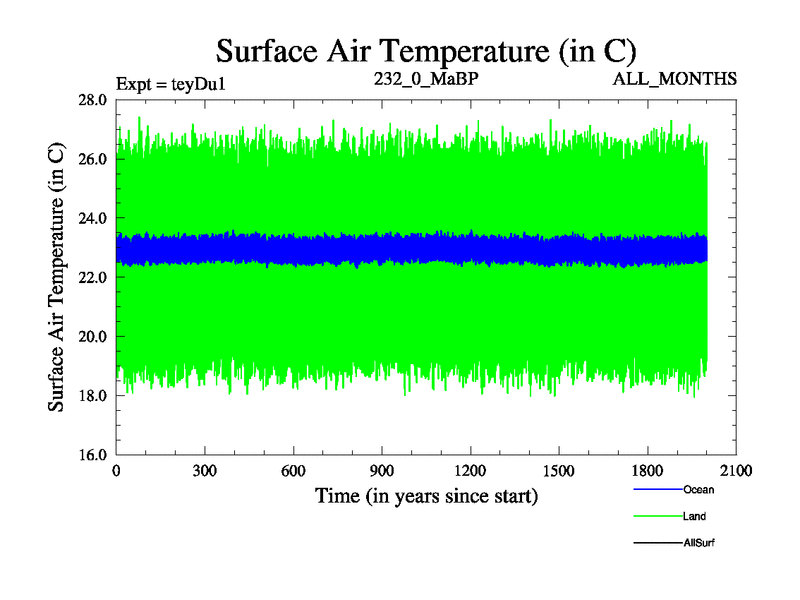 Surface Air Temperature (in C)

Expt = teyDu1

232_0_MaBP

ALL_MONTHS

Surface Air Temperature (in C)

28.0
26.0
24.0
22.0
20.0
18.0
16.0

0
300
600
900
1200
1500
1800
2100

Time (in years since start)

Ocean
Land
AllSurf